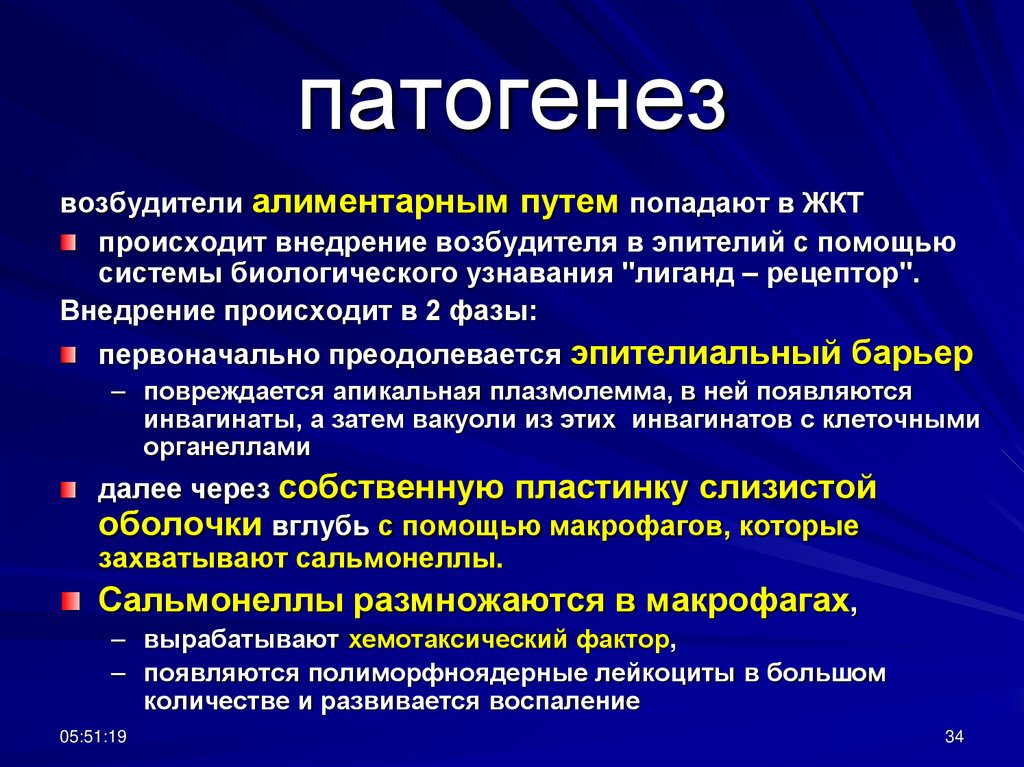 патогенез

возбудители алиментарным путем попадают в ЖКТ

происходит внедрение возбудителя в эпителий с помощью системы биологического узнавания "лиганд – рецептор".

Внедрение происходит в 2 фазы:

первоначально преодолевается эпителиальный барьер

– повреждается апикальная плазмолемма, в ней появляются инвагинаты, а затем вакуоли из этих инвагинатов с клеточными органеллами

далее через собственную пластинку слизистой оболочки вглубь с помощью макрофагов, которые захватывают сальмонеллы.

Сальмонеллы размножаются в макрофагах,

– вырабатывают хемотаксический фактор,

– появляются полиморфноядерные лейкоциты в большом количестве и развивается воспаление

05:51:19

34